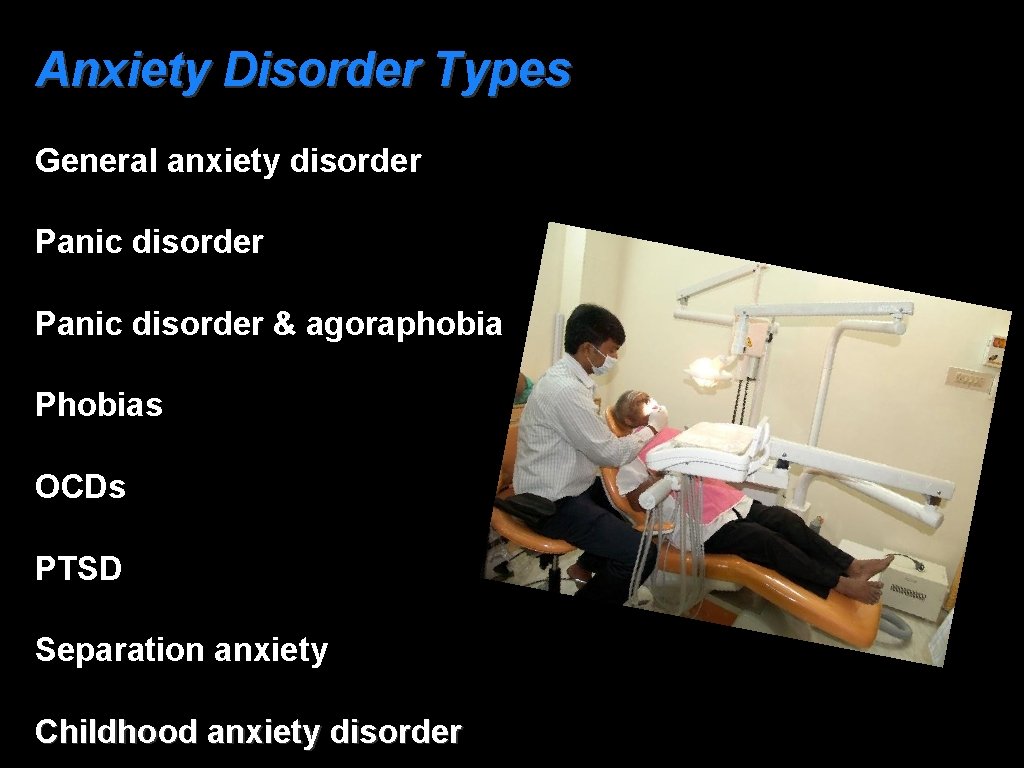 Anxiety Disorder Types

General anxiety disorder

Panic disorder

Panic disorder & agoraphobia

Phobias

OCDs

PTSD

Separation anxiety

Childhood anxiety disorder